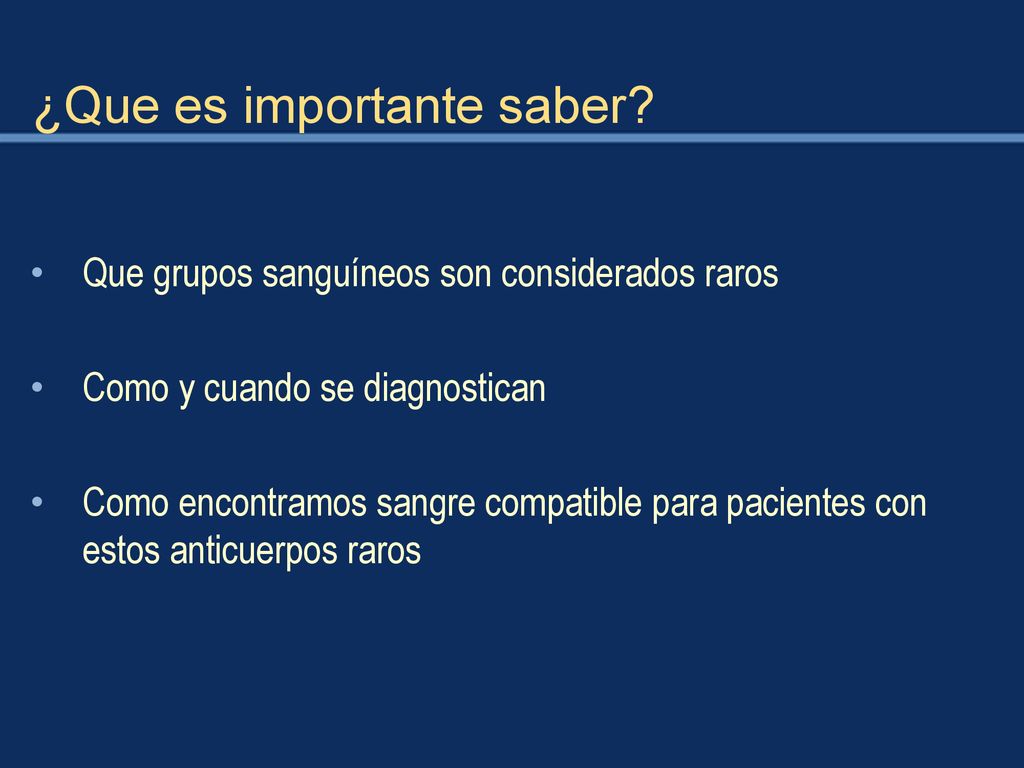 ¿Que es importante saber?

• Que grupos sanguíneos son considerados raros

• Como y cuando se diagnostican

• Como encontramos sangre compatible para pacientes con estos anticuerpos raros